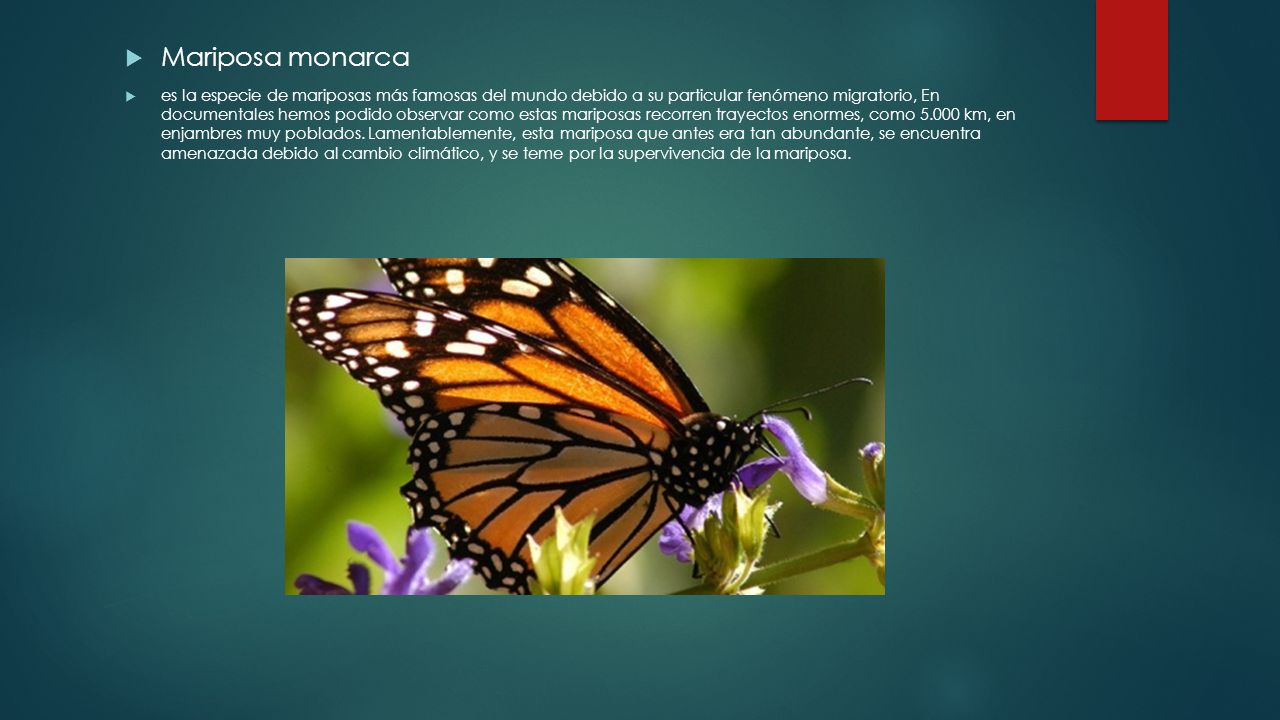 Mariposa monarca

es la especie de mariposas más famosas del mundo debido a su particular fenómeno migratorio, En documentales hemos podido observar como estas mariposas recorren trayectos enormes, como 5.000 km, en enjambres muy poblados. Lamentablemente, esta mariposa que antes era tan abundante, se encuentra amenazada debido al cambio climático, y se teme por la supervivencia de la mariposa.